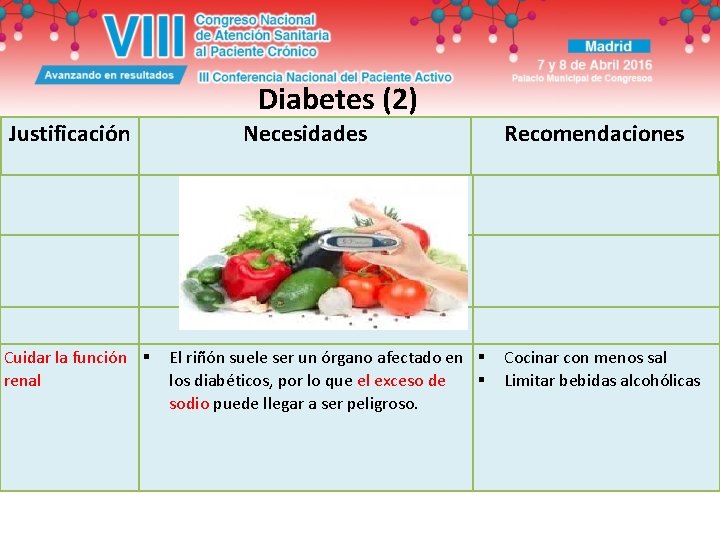 VIII Congreso Nacional de Atención Sanitaria al Paciente Crónico

Avanzando en resultados

III Conferencia Nacional del Paciente Activo

Madrid
7 y 8 de Abril 2016
Palacio Municipal de Congresos

Diabetes (2)

| Justificación | Necesidades | Recomendaciones |
|---|---|---|
| | | |
| | | |
| | | |
| Cuidar la función renal | ▪ El riñón suele ser un órgano afectado en los diabéticos, por lo que el exceso de sodio puede llegar a ser peligroso. | ▪ Cocinar con menos sal ▪ Limitar bebidas alcohólicas |